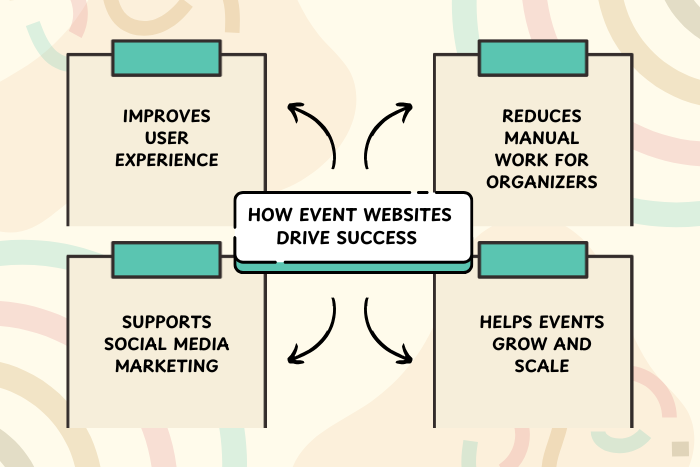 HOW EVENT WEBSITES DRIVE SUCCESS

IMPROVES USER EXPERIENCE

REDUCES MANUAL WORK FOR ORGANIZERS

SUPPORTS SOCIAL MEDIA MARKETING

HELPS EVENTS GROW AND SCALE